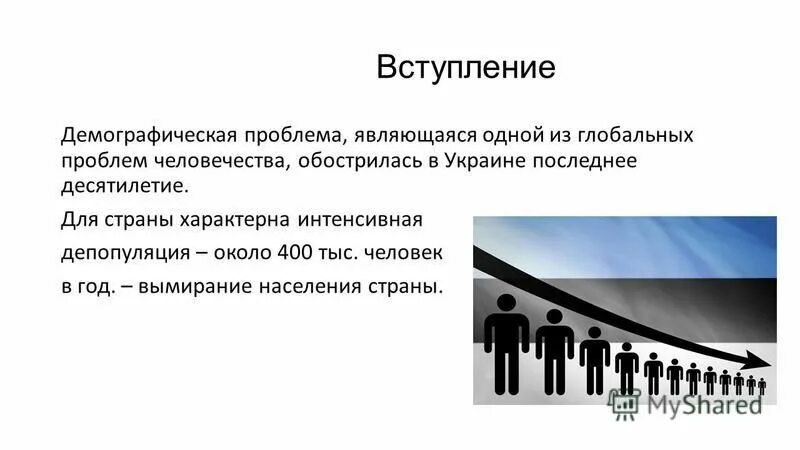 Вступление

Демографическая проблема, являющаяся одной из глобальных проблем человечества, обострилась в Украине последнее десятилетие.

Для страны характерна интенсивная депопуляция – около 400 тыс. человек в год. – вымирание населения страны.

MyShared